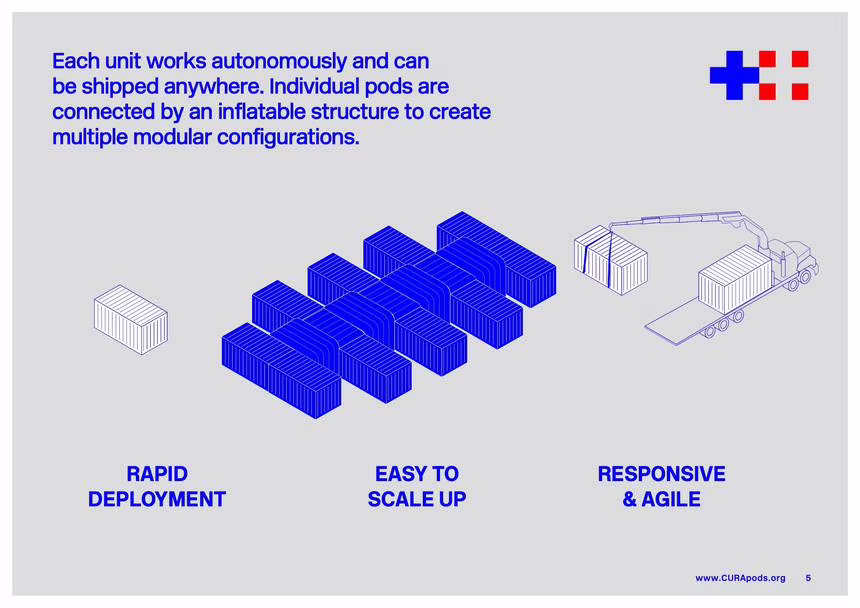 Each unit works autonomously and can be shipped anywhere. Individual pods are connected by an inflatable structure to create multiple modular configurations.

RAPID DEPLOYMENT

EASY TO SCALE UP

RESPONSIVE & AGILE

www.CURApods.org 5